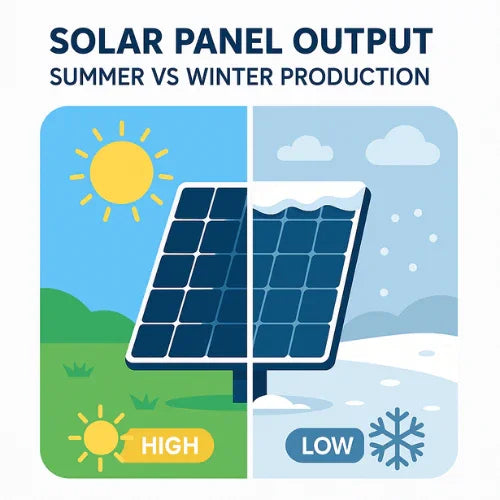 SOLAR PANEL OUTPUT
SUMMER VS WINTER PRODUCTION

HIGH

LOW